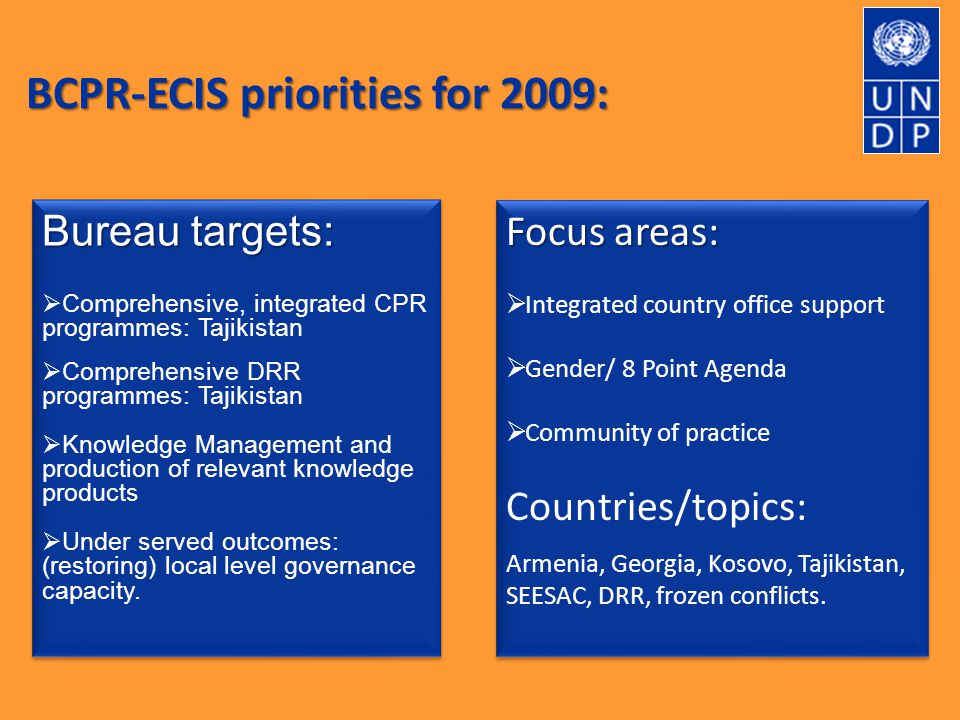 BCPR-ECIS priorities for 2009:

U N
D P

Bureau targets:

➢Comprehensive, integrated CPR programmes: Tajikistan

➢Comprehensive DRR programmes: Tajikistan

➢Knowledge Management and production of relevant knowledge products

➢Under served outcomes: (restoring) local level governance capacity.

Focus areas:

➢Integrated country office support

➢Gender/ 8 Point Agenda

➢Community of practice

Countries/topics:

Armenia, Georgia, Kosovo, Tajikistan, SEESAC, DRR, frozen conflicts.